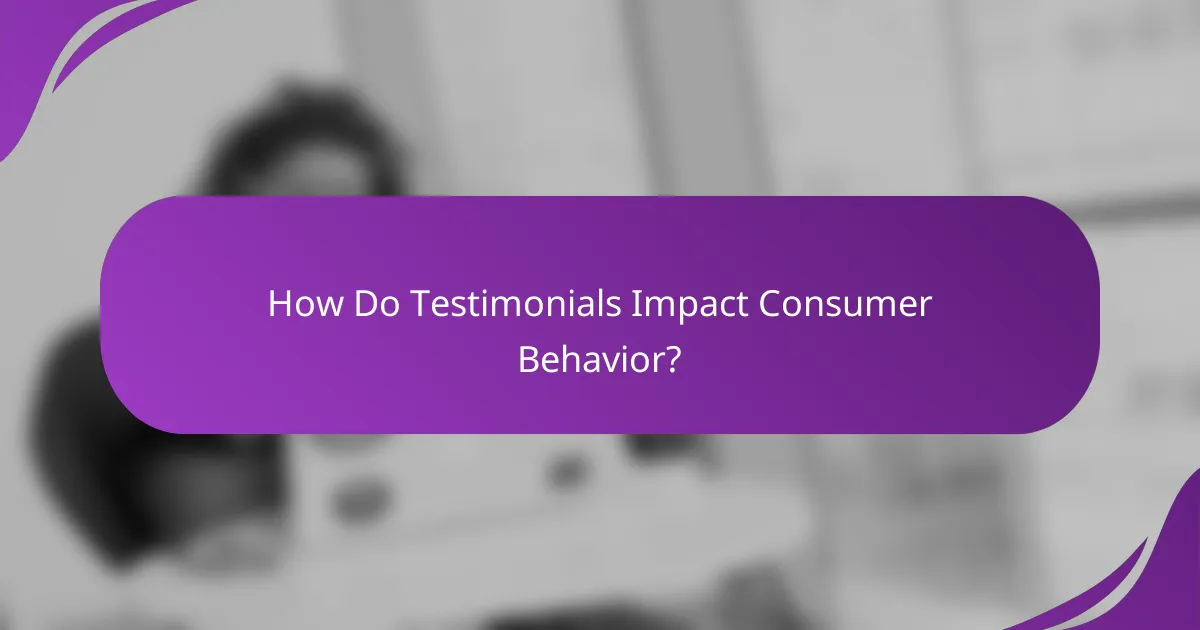 How Do Testimonials Impact Consumer Behavior?